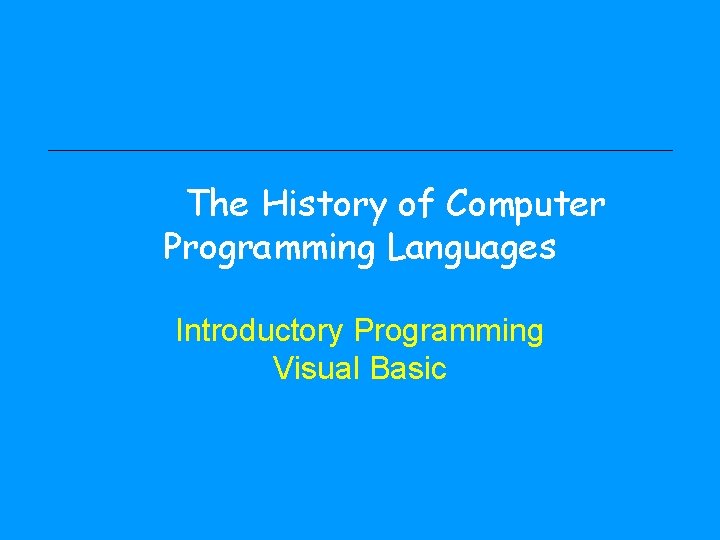 The History of Computer Programming Languages

Introductory Programming
Visual Basic